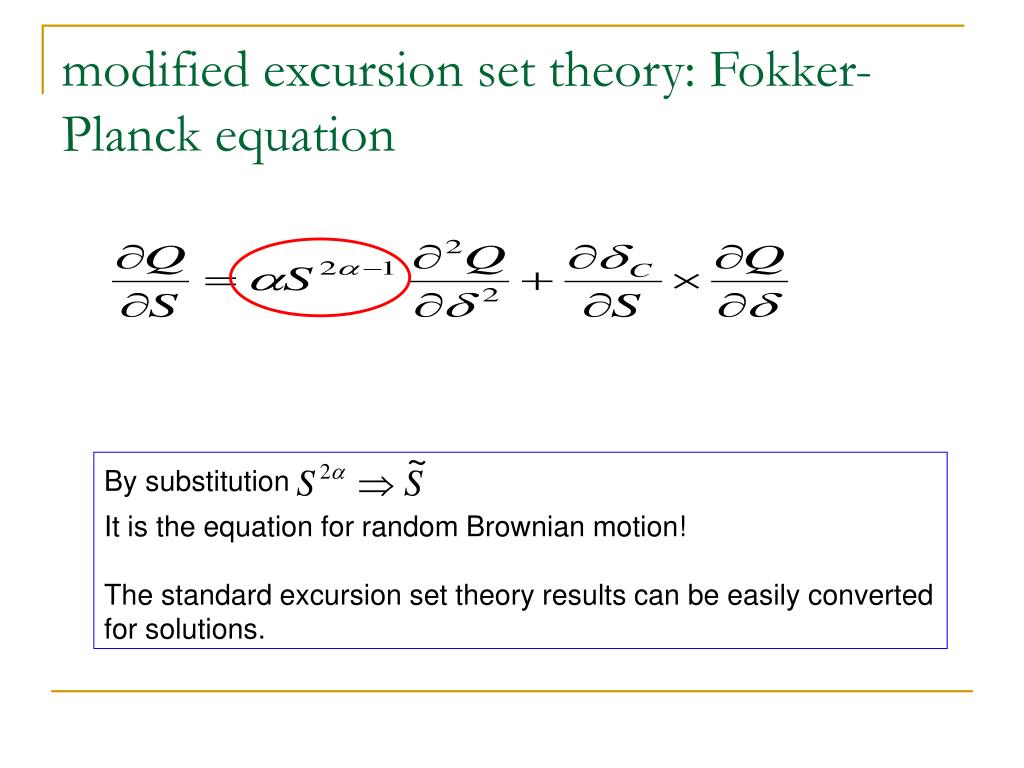 modified excursion set theory: Fokker-Planck equation

$\frac{\partial Q}{\partial S} = \alpha S^{2\alpha-1} \frac{\partial^2 Q}{\partial \delta^2} + \frac{\partial \delta_C}{\partial S} \times \frac{\partial Q}{\partial \delta}$

By substitution $S^{2\alpha} \Rightarrow \tilde{S}$

It is the equation for random Brownian motion!

The standard excursion set theory results can be easily converted for solutions.